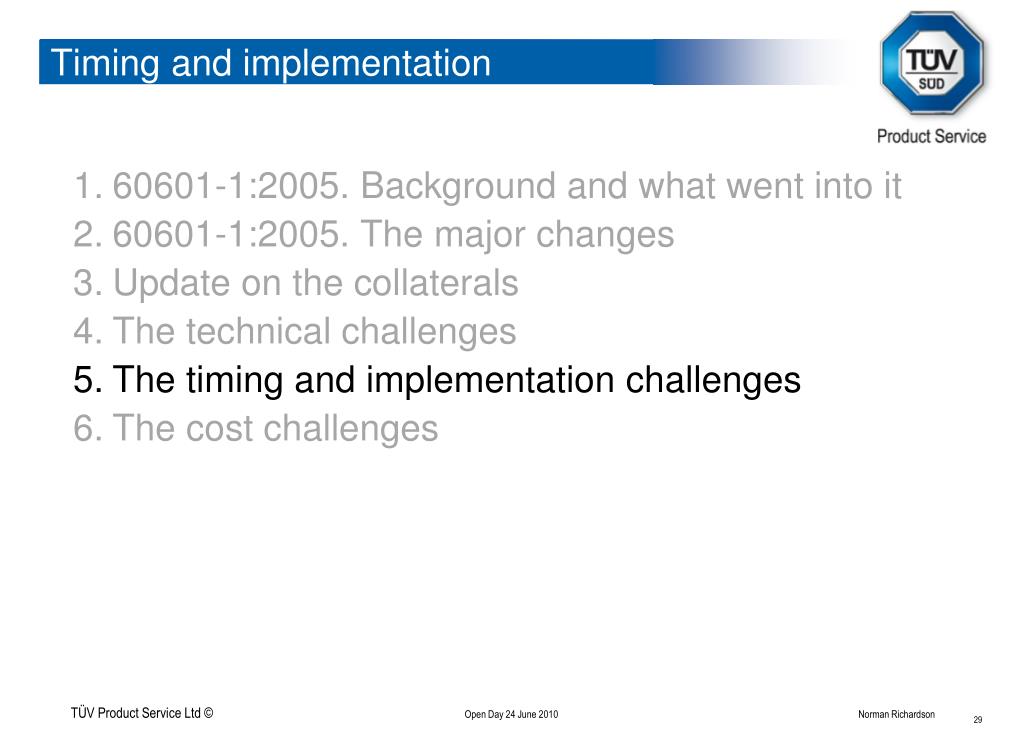 Timing and implementation

TÜV
SÜD
Product Service

1. 60601-1:2005. Background and what went into it
2. 60601-1:2005. The major changes
3. Update on the collaterals
4. The technical challenges
5. The timing and implementation challenges
6. The cost challenges

TÜV Product Service Ltd ©

Open Day 24 June 2010

Norman Richardson

29